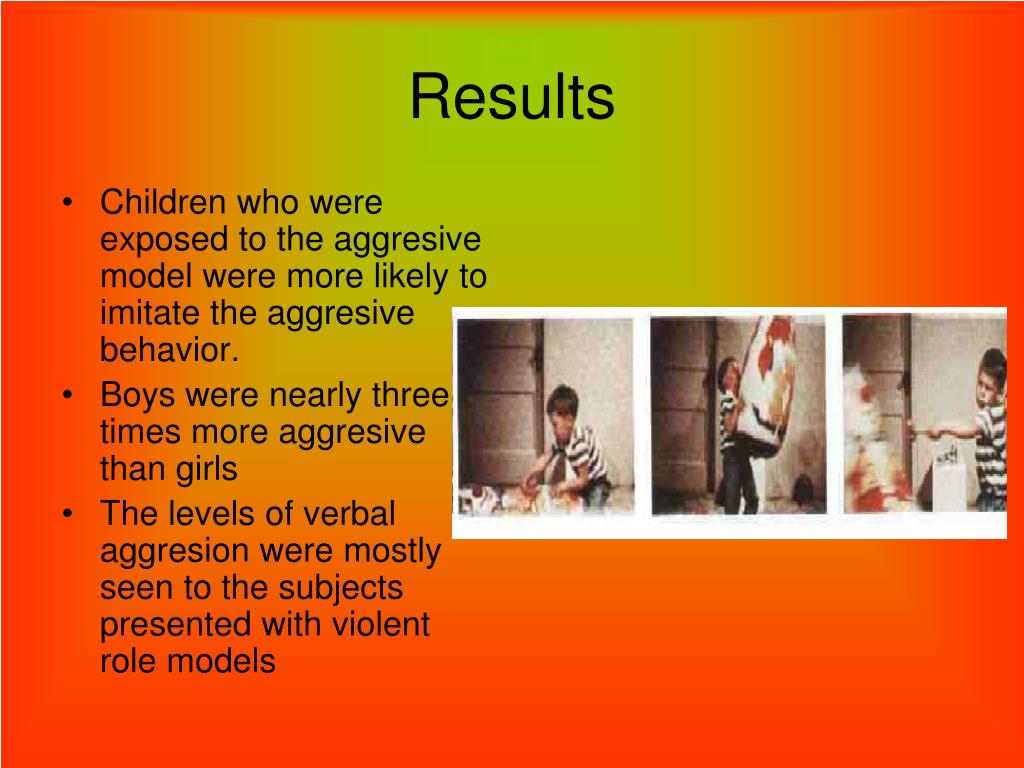 Results

• Children who were exposed to the aggresive model were more likely to imitate the aggresive behavior.
• Boys were nearly three times more aggresive than girls
• The levels of verbal aggresion were mostly seen to the subjects presented with violent role models